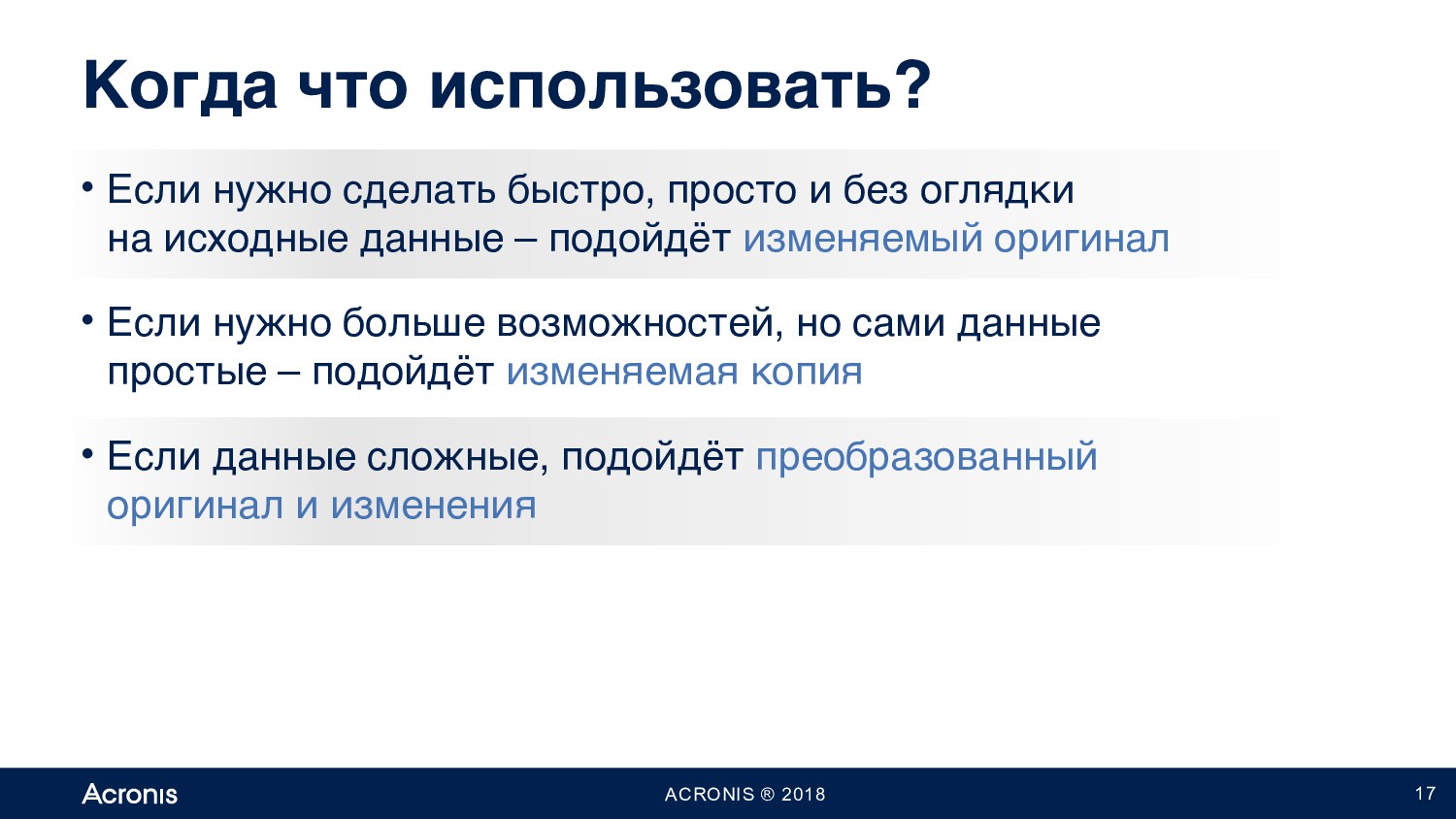 Когда что использовать?

• Если нужно сделать быстро, просто и без оглядки на исходные данные – подойдёт изменяемый оригинал

• Если нужно больше возможностей, но сами данные простые – подойдёт изменяемая копия

• Если данные сложные, подойдёт преобразованный оригинал и изменения

Acronis

ACRONIS ® 2018

17